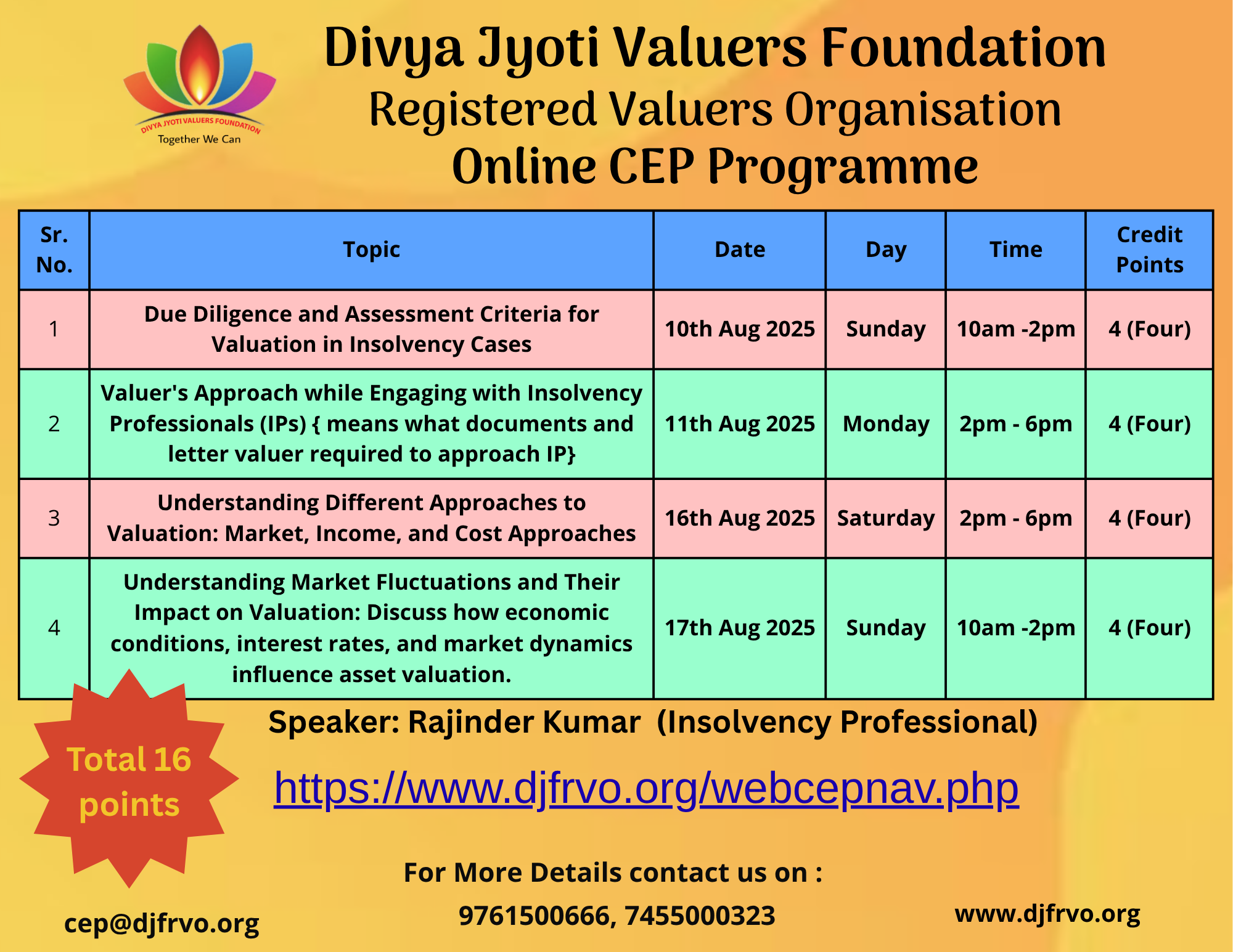 DIVYA JYOTI VALUERS FOUNDATION
Together We Can

Divya Jyoti Valuers Foundation
Registered Valuers Organisation
Online CEP Programme

| Sr. No. | Topic | Date | Day | Time | Credit Points |
|---|---|---|---|---|---|
| 1 | Due Diligence and Assessment Criteria for Valuation in Insolvency Cases | 10th Aug 2025 | Sunday | 10am -2pm | 4 (Four) |
| 2 | Valuer's Approach while Engaging with Insolvency Professionals (IPs) { means what documents and letter valuer required to approach IP} | 11th Aug 2025 | Monday | 2pm - 6pm | 4 (Four) |
| 3 | Understanding Different Approaches to Valuation: Market, Income, and Cost Approaches | 16th Aug 2025 | Saturday | 2pm - 6pm | 4 (Four) |
| 4 | Understanding Market Fluctuations and Their Impact on Valuation: Discuss how economic conditions, interest rates, and market dynamics influence asset valuation. | 17th Aug 2025 | Sunday | 10am -2pm | 4 (Four) |

Total 16 points

Speaker: Rajinder Kumar (Insolvency Professional)

https://www.djfrvo.org/webcepnav.php

For More Details contact us on :
9761500666, 7455000323

cep@djfrvo.org

www.djfrvo.org